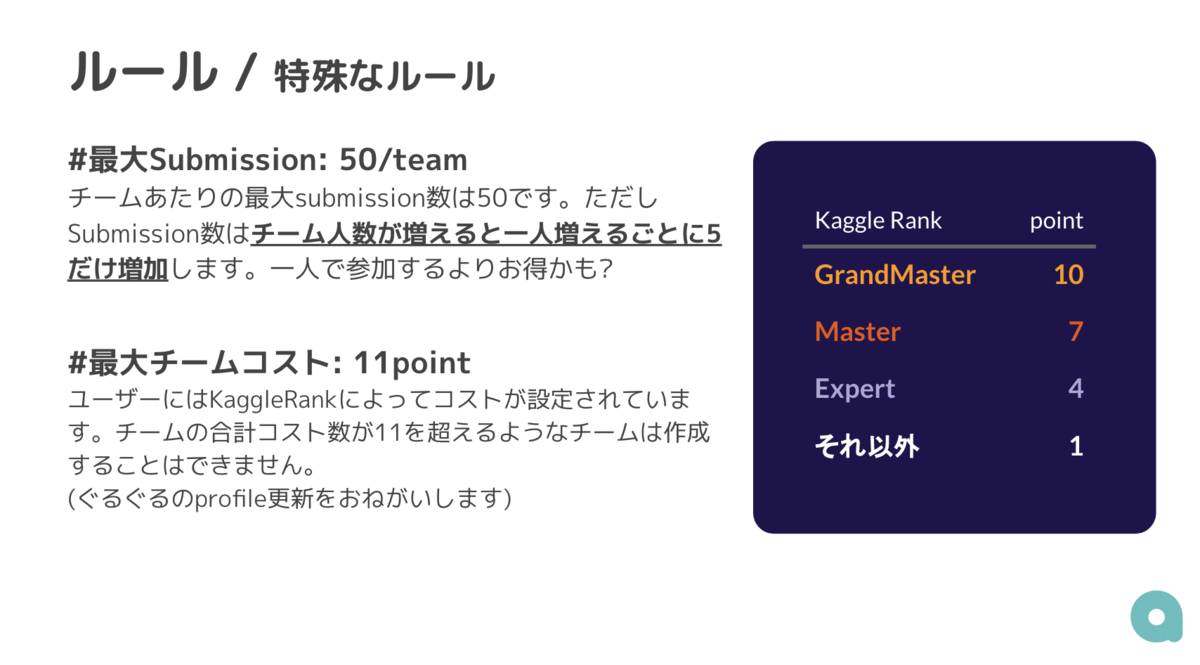 ルール / 特殊なルール

#最大Submission: 50/team
チームあたりの最大submission数は50です。ただしSubmission数はチーム人数が増えると一人増えるごとに5だけ増加します。一人で参加するよりお得かも?

#最大チームコスト: 11point
ユーザーにはKaggleRankによってコストが設定されています。チームの合計コスト数が11を超えるようなチームは作成することはできません。
(ぐるぐるのprofile更新をおねがいします)

| Kaggle Rank | point |
|---|---|
| GrandMaster | 10 |
| Master | 7 |
| Expert | 4 |
| それ以外 | 1 |